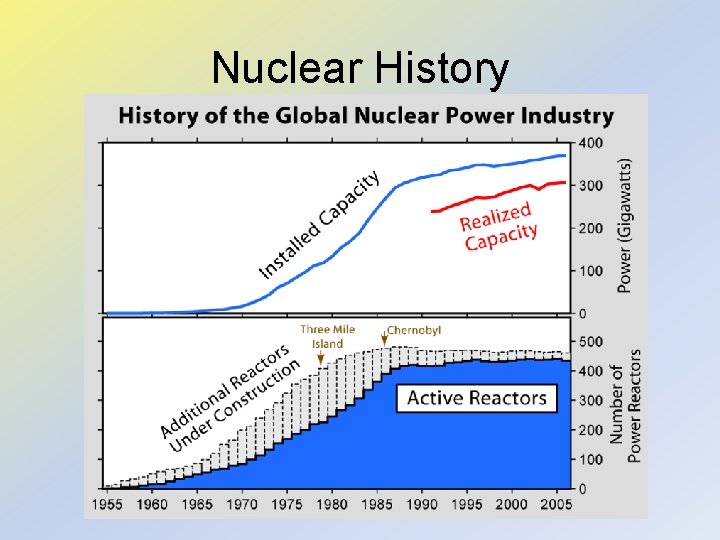 Nuclear History

History of the Global Nuclear Power Industry

Installed Capacity

Realized Capacity

400
300
200
100
0

Power (Gigawatts)

Three Mile Island

Chernobyl

Additional Reactors Under Construction

Active Reactors

500
400
300
200
100
0

Number of Power Reactors

1955 1960 1965 1970 1975 1980 1985 1990 1995 2000 2005